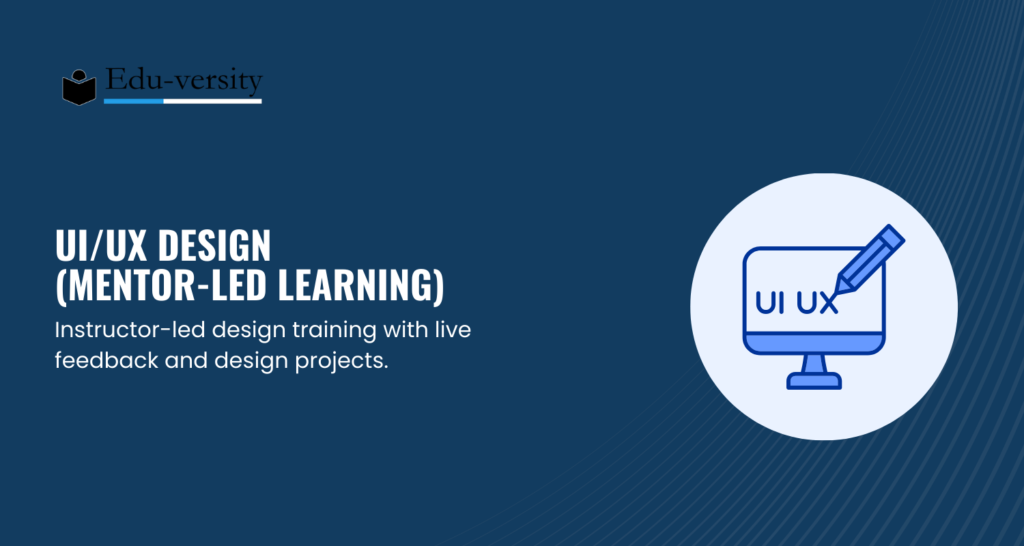 Edu-versity

UI/UX DESIGN (MENTOR-LED LEARNING)

Instructor-led design training with live feedback and design projects.

UI UX